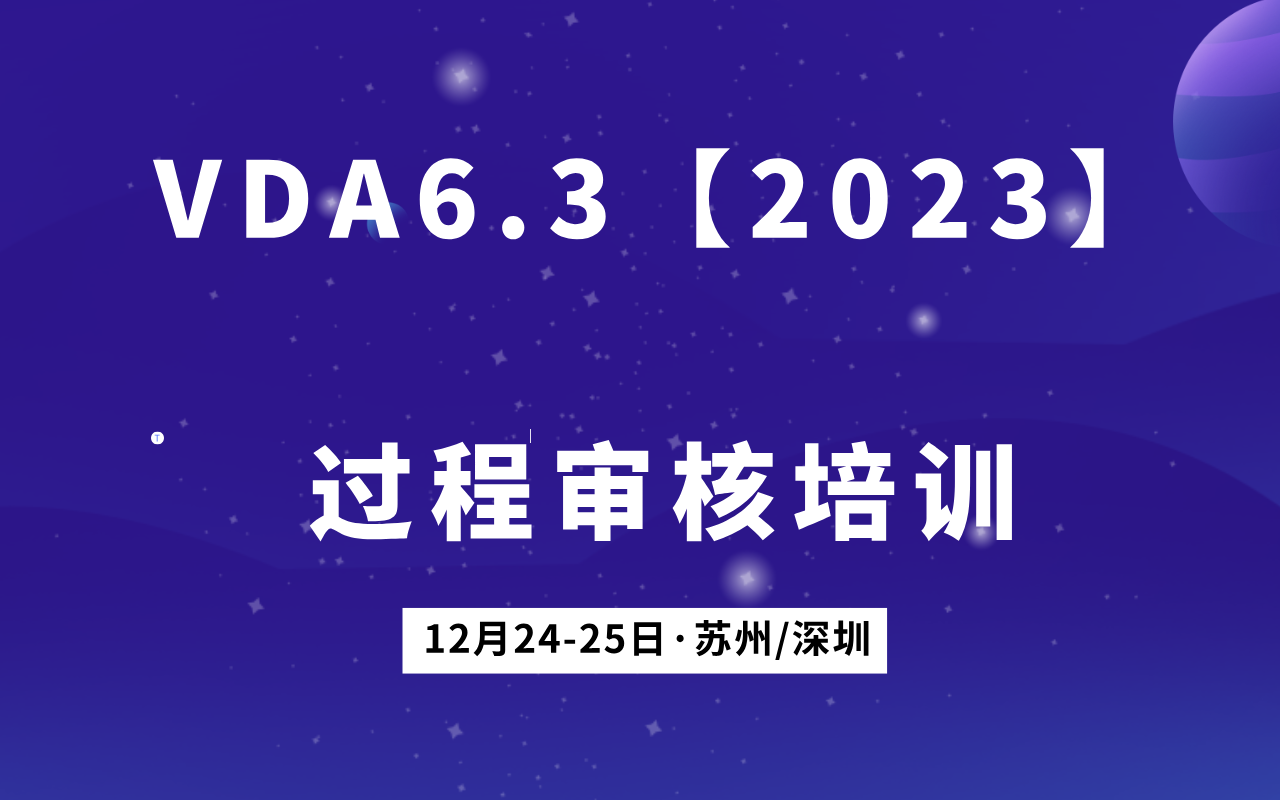 VDA6.3【2023】

过程审核培训

12月24-25日·苏州/深圳